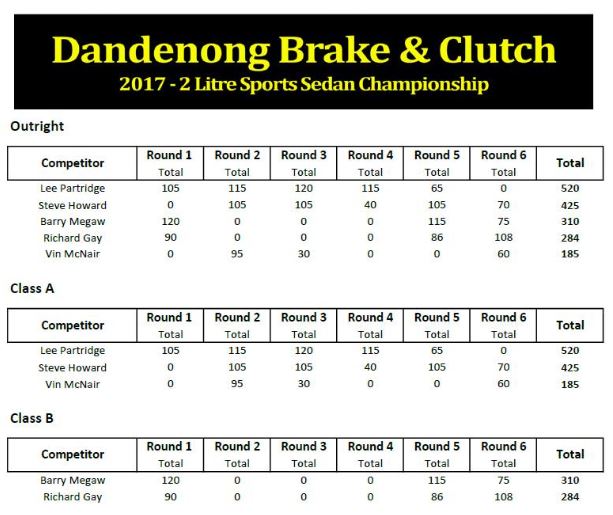 Dandenong Brake & Clutch
2017 - 2 Litre Sports Sedan Championship

Outright

| Competitor | Round 1 Total | Round 2 Total | Round 3 Total | Round 4 Total | Round 5 Total | Round 6 Total | Total |
|---|---|---|---|---|---|---|---|
| Lee Partridge | 105 | 115 | 120 | 115 | 65 | 0 | 520 |
| Steve Howard | 0 | 105 | 105 | 40 | 105 | 70 | 425 |
| Barry Megaw | 120 | 0 | 0 | 0 | 115 | 75 | 310 |
| Richard Gay | 90 | 0 | 0 | 0 | 86 | 108 | 284 |
| Vin McNair | 0 | 95 | 30 | 0 | 0 | 60 | 185 |

Class A

| Competitor | Round 1 Total | Round 2 Total | Round 3 Total | Round 4 Total | Round 5 Total | Round 6 Total | Total |
|---|---|---|---|---|---|---|---|
| Lee Partridge | 105 | 115 | 120 | 115 | 65 | 0 | 520 |
| Steve Howard | 0 | 105 | 105 | 40 | 105 | 70 | 425 |
| Vin McNair | 0 | 95 | 30 | 0 | 0 | 60 | 185 |

Class B

| Competitor | Round 1 Total | Round 2 Total | Round 3 Total | Round 4 Total | Round 5 Total | Round 6 Total | Total |
|---|---|---|---|---|---|---|---|
| Barry Megaw | 120 | 0 | 0 | 0 | 115 | 75 | 310 |
| Richard Gay | 90 | 0 | 0 | 0 | 86 | 108 | 284 |